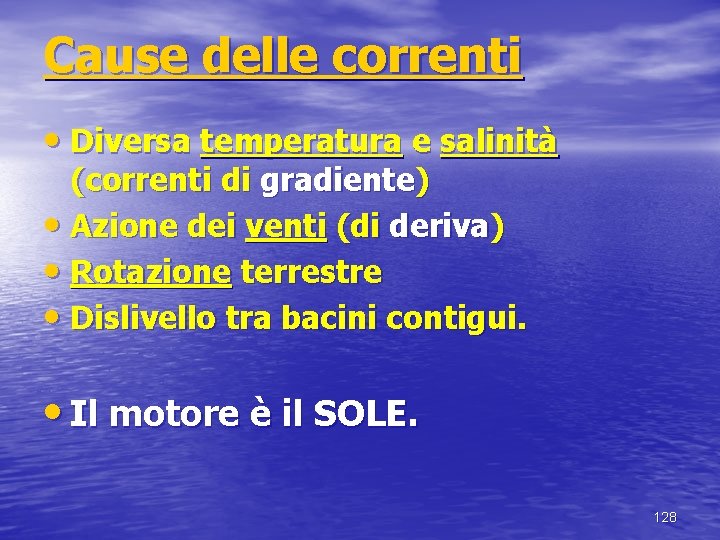 Cause delle correnti

• Diversa temperatura e salinità (correnti di gradiente)
• Azione dei venti (di deriva)
• Rotazione terrestre
• Dislivello tra bacini contigui.

• Il motore è il SOLE.

128